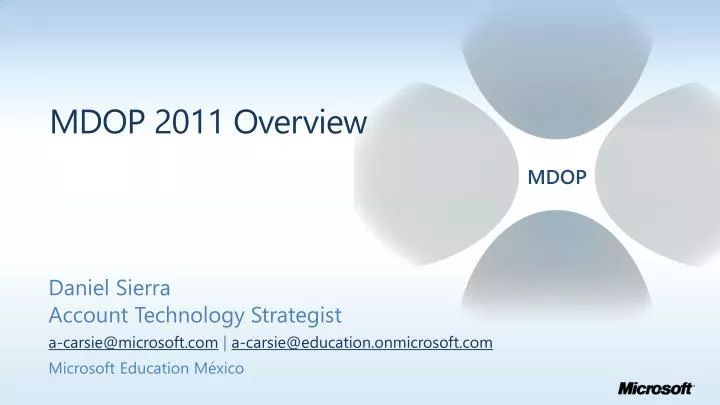 MDOP 2011 Overview

MDOP

Daniel Sierra
Account Technology Strategist
a-carsie@microsoft.com | a-carsie@education.onmicrosoft.com
Microsoft Education México

Microsoft